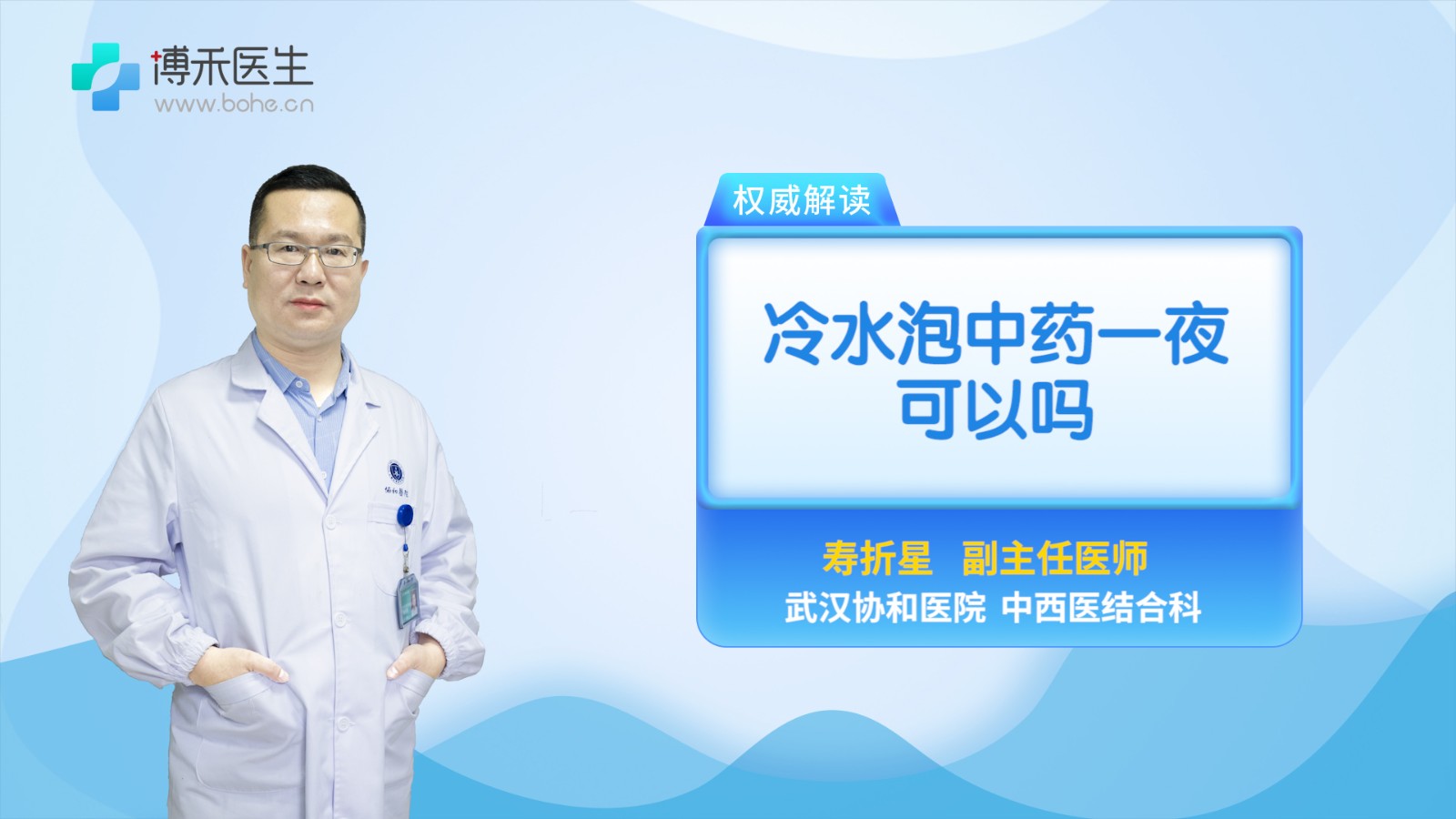 博禾医生
www.bohe.cn

权威解读

冷水泡中药一夜可以吗

寿折星 副主任医师
武汉协和医院 中西医结合科